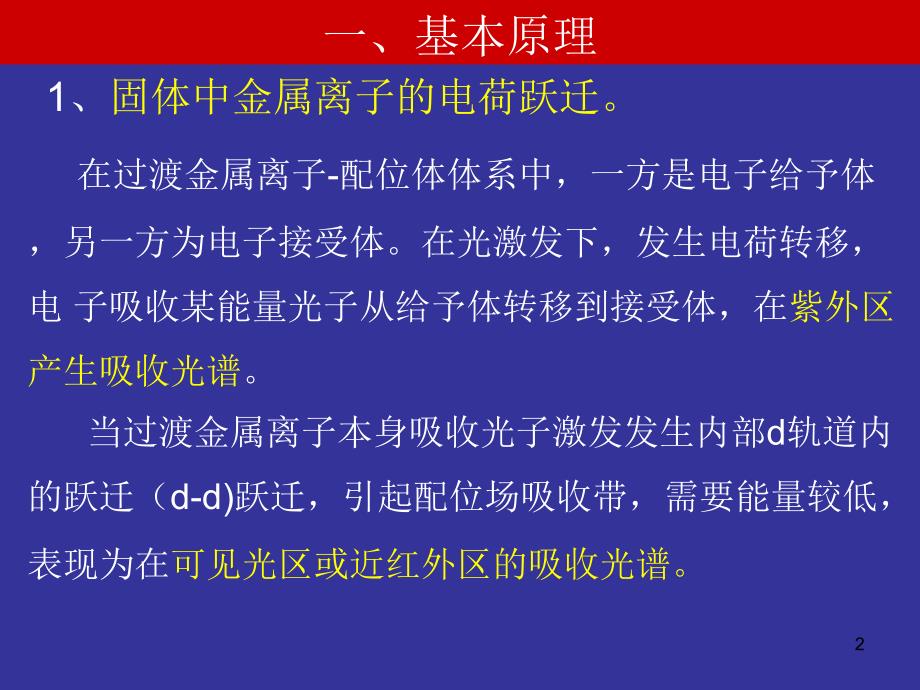 一、基本原理

1、固体中金属离子的电荷跃迁。

在过渡金属离子-配位体体系中，一方是电子给予体，另一方为电子接受体。在光激发下，发生电荷转移，电 子吸收某能量光子从给予体转移到接受体，在紫外区产生吸收光谱。

当过渡金属离子本身吸收光子激发发生内部d轨道内的跃迁（d-d)跃迁，引起配位场吸收带，需要能量较低，表现为在可见光区或近红外区的吸收光谱。

2